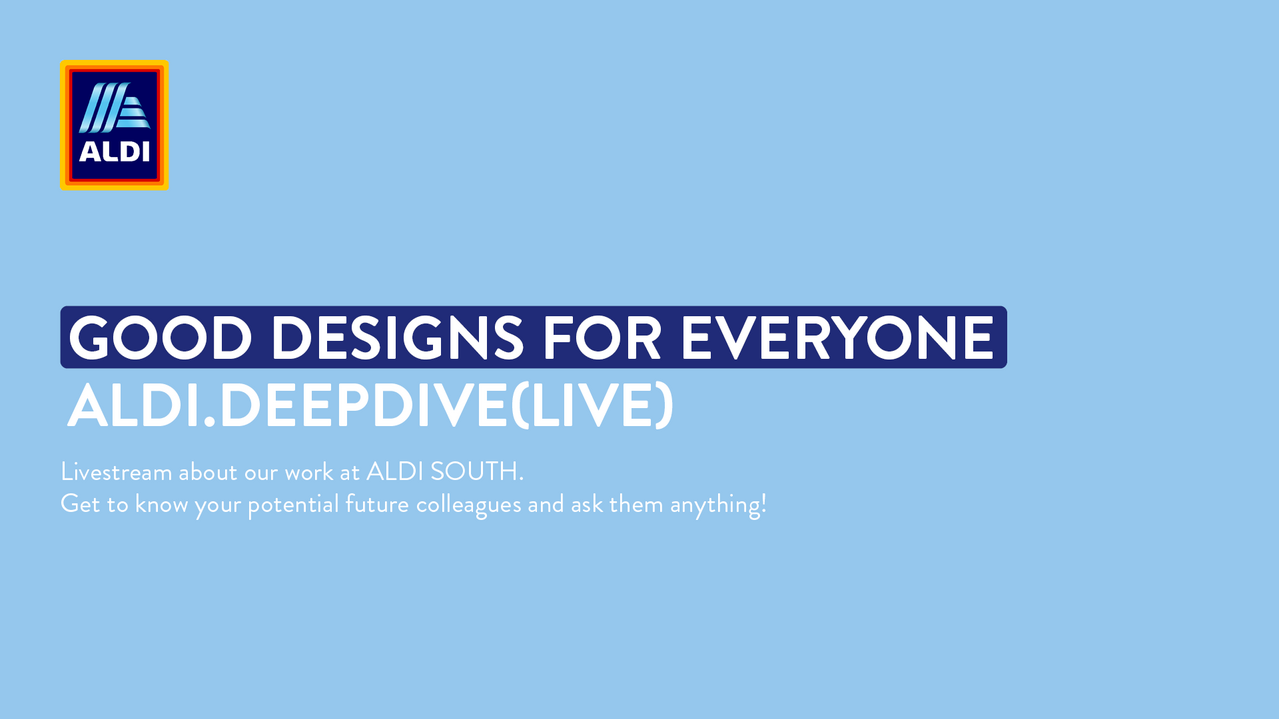 ALDI

GOOD DESIGNS FOR EVERYONE
ALDI.DEEPDIVE(LIVE)

Livestream about our work at ALDI SOUTH.
Get to know your potential future colleagues and ask them anything!